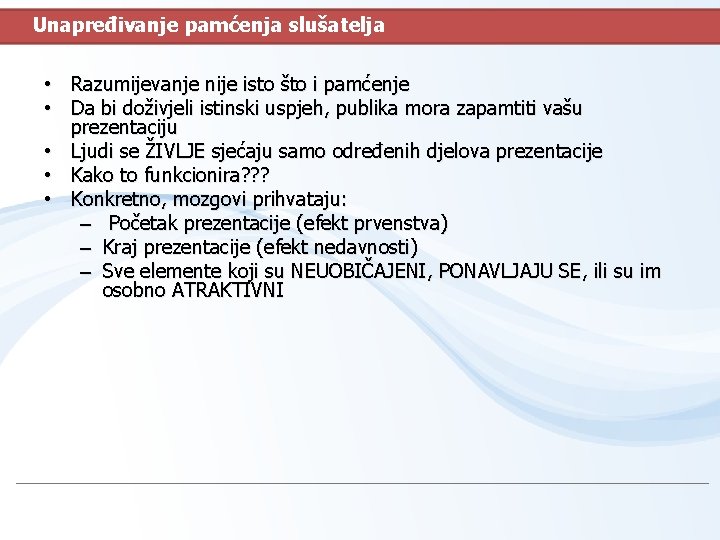 Unapređivanje pamćenja slušatelja

• Razumijevanje nije isto što i pamćenje
• Da bi doživjeli istinski uspjeh, publika mora zapamtiti vašu prezentaciju
• Ljudi se ŽIVLJE sjećaju samo određenih djelova prezentacije
• Kako to funkcionira???
• Konkretno, mozgovi prihvataju:
– Početak prezentacije (efekt prvenstva)
– Kraj prezentacije (efekt nedavnosti)
– Sve elemente koji su NEUOBIČAJENI, PONAVLJAJU SE, ili su im osobno ATRAKTIVNI